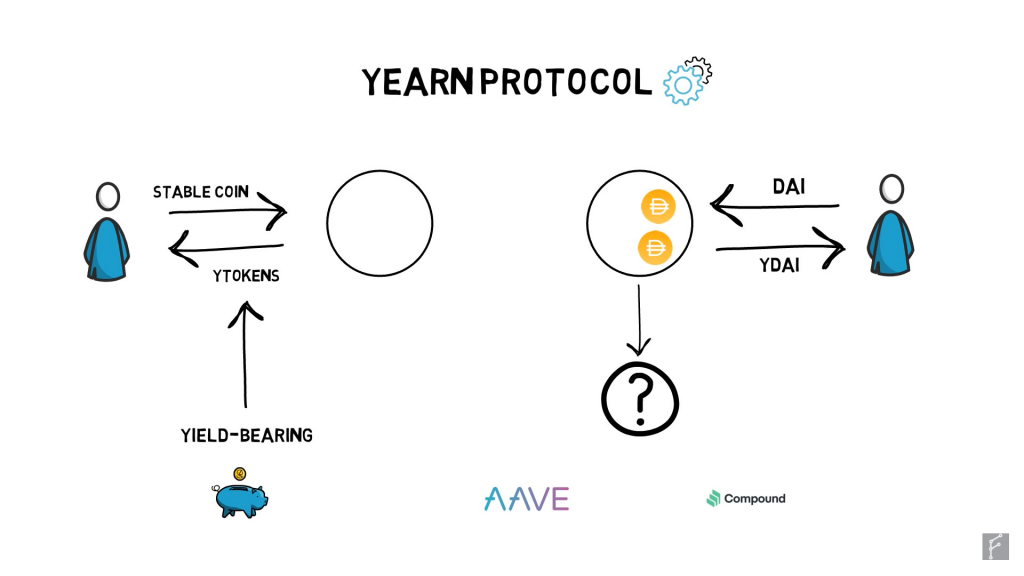 YEARN PROTOCOL

STABLE COIN

YTOKENS

YIELD-BEARING

DAI

YDAI

?

AAVE

Compound